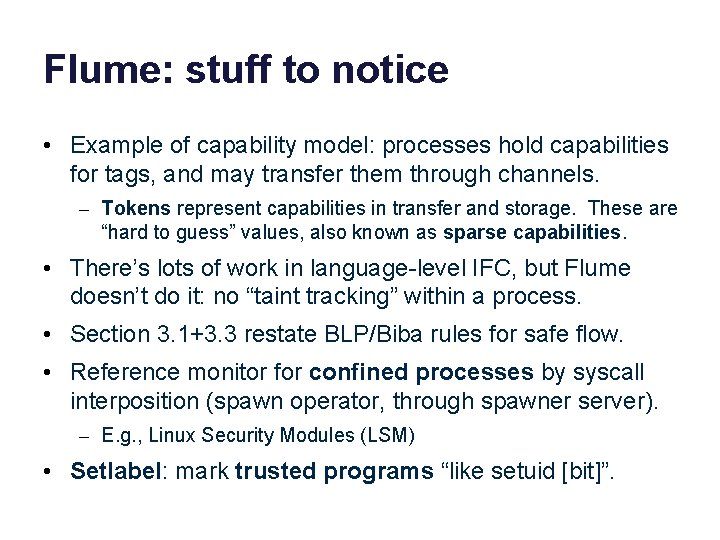 Flume: stuff to notice

• Example of capability model: processes hold capabilities for tags, and may transfer them through channels.

– Tokens represent capabilities in transfer and storage. These are “hard to guess” values, also known as sparse capabilities.

• There’s lots of work in language-level IFC, but Flume doesn’t do it: no “taint tracking” within a process.

• Section 3.1+3.3 restate BLP/Biba rules for safe flow.

• Reference monitor for confined processes by syscall interposition (spawn operator, through spawner server).

– E.g., Linux Security Modules (LSM)

• Setlabel: mark trusted programs “like setuid [bit]”.